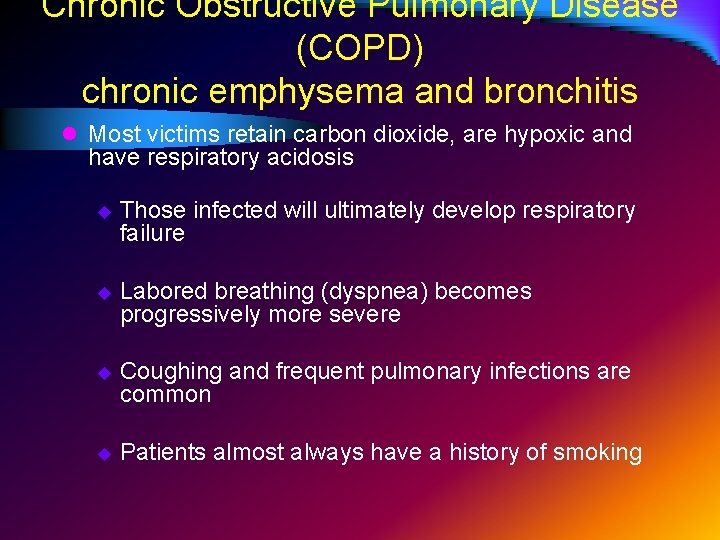 Chronic Obstructive Pulmonary Disease (COPD)
chronic emphysema and bronchitis

Most victims retain carbon dioxide, are hypoxic and have respiratory acidosis

Those infected will ultimately develop respiratory failure

Labored breathing (dyspnea) becomes progressively more severe

Coughing and frequent pulmonary infections are common

Patients almost always have a history of smoking